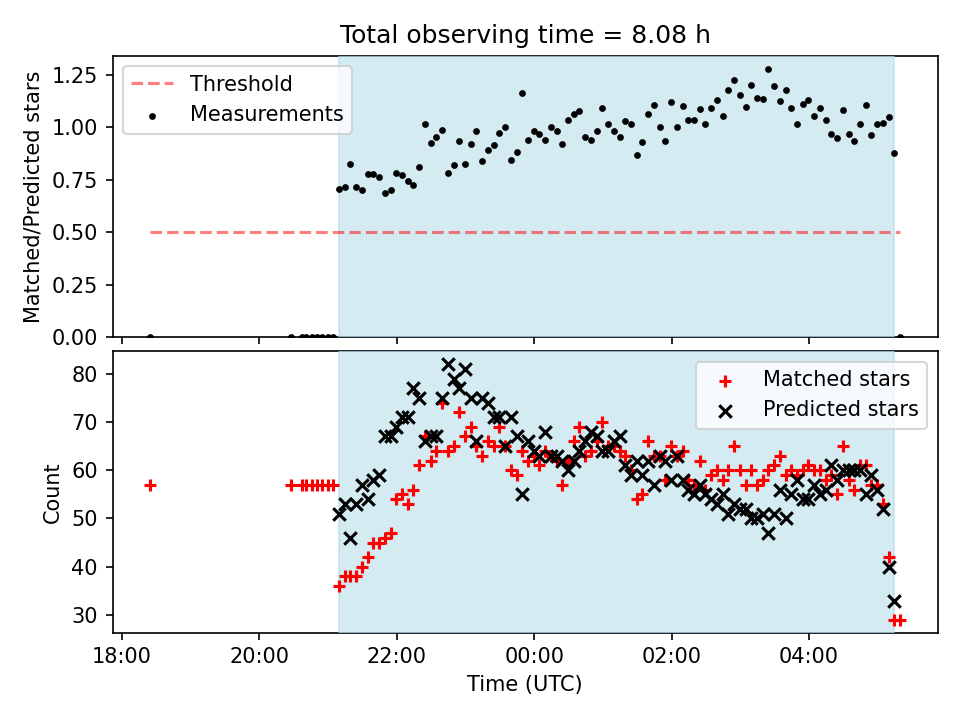 Total observing time = 8.08 h

Threshold
Measurements

Matched/Predicted stars

1.25
1.00
0.75
0.50
0.25
0.00

Matched stars
Predicted stars

Count

80
70
60
50
40
30

18:00
20:00
22:00
00:00
02:00
04:00

Time (UTC)